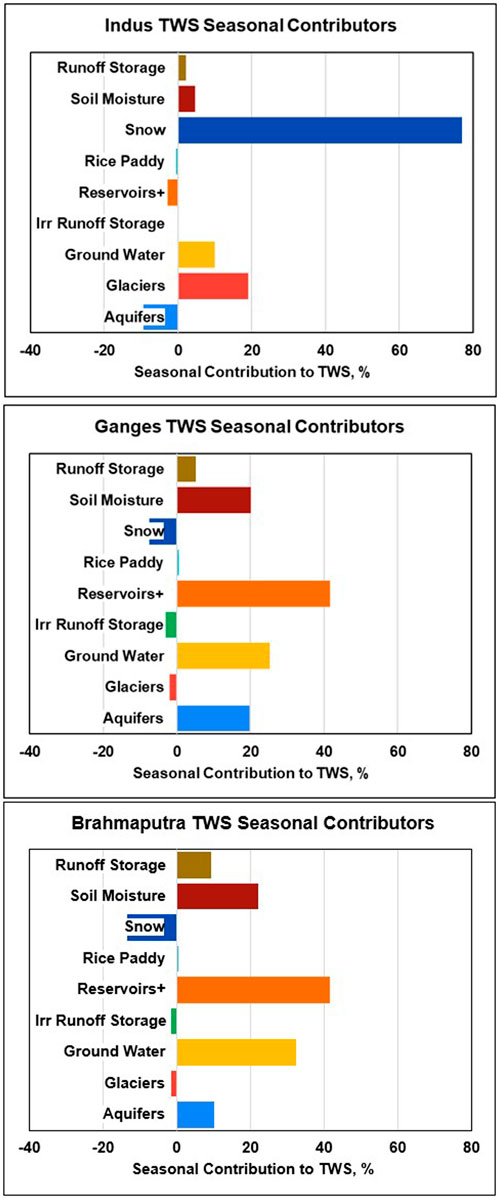 Indus TWS Seasonal Contributors

Runoff Storage
Soil Moisture
Snow
Rice Paddy
Reservoirs+
Irr Runoff Storage
Ground Water
Glaciers
Aquifers

-40 -20 0 20 40 60 80
Seasonal Contribution to TWS, %

Ganges TWS Seasonal Contributors

Runoff Storage
Soil Moisture
Snow
Rice Paddy
Reservoirs+
Irr Runoff Storage
Ground Water
Glaciers
Aquifers

-40 -20 0 20 40 60 80
Seasonal Contribution to TWS, %

Brahmaputra TWS Seasonal Contributors

Runoff Storage
Soil Moisture
Snow
Rice Paddy
Reservoirs+
Irr Runoff Storage
Ground Water
Glaciers
Aquifers

-40 -20 0 20 40 60 80
Seasonal Contribution to TWS, %